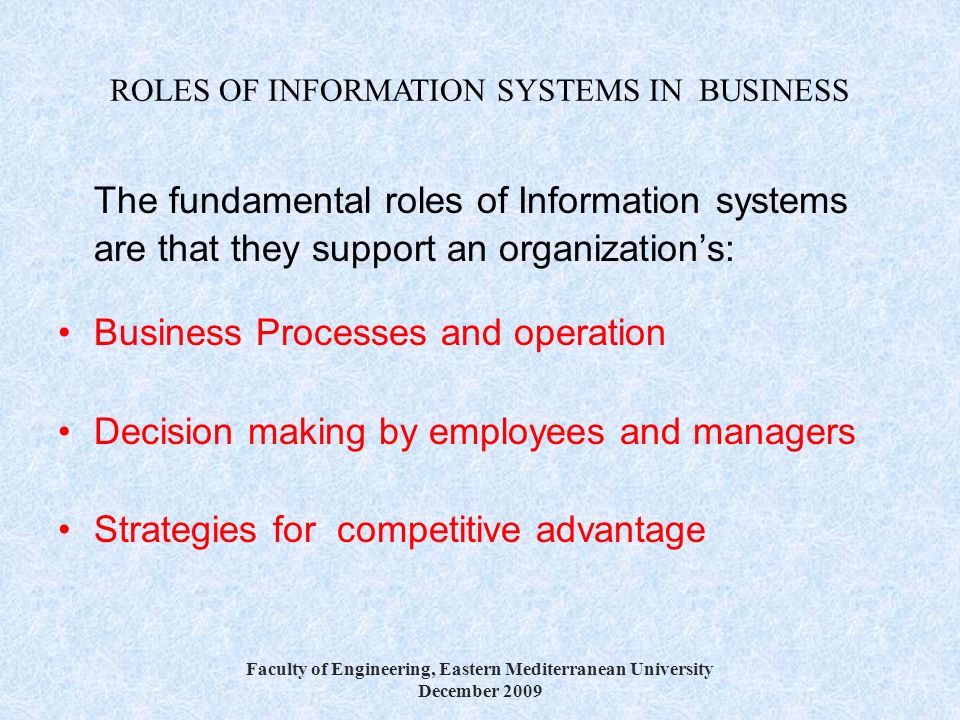 ROLES OF INFORMATION SYSTEMS IN BUSINESS

The fundamental roles of Information systems are that they support an organization’s:

• Business Processes and operation

• Decision making by employees and managers

• Strategies for competitive advantage

Faculty of Engineering, Eastern Mediterranean University
December 2009